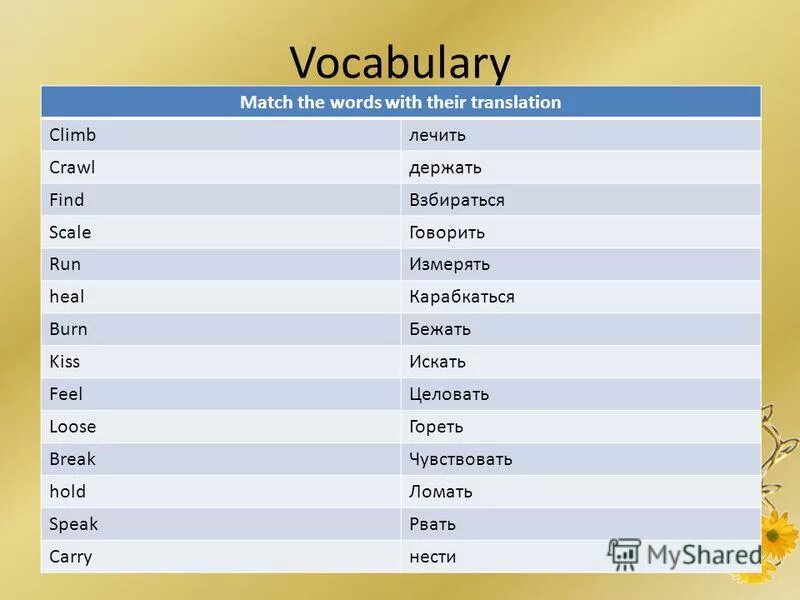 Vocabulary

| Match the words with their translation | |
|---|---|
| Climb | лечить |
| Crawl | держать |
| Find | Взбираться |
| Scale | Говорить |
| Run | Измерять |
| heal | Карабкаться |
| Burn | Бежать |
| Kiss | Искать |
| Feel | Целовать |
| Loose | Гореть |
| Break | Чувствовать |
| hold | Ломать |
| Speak | Рвать |
| Carry | нести |

MyShared